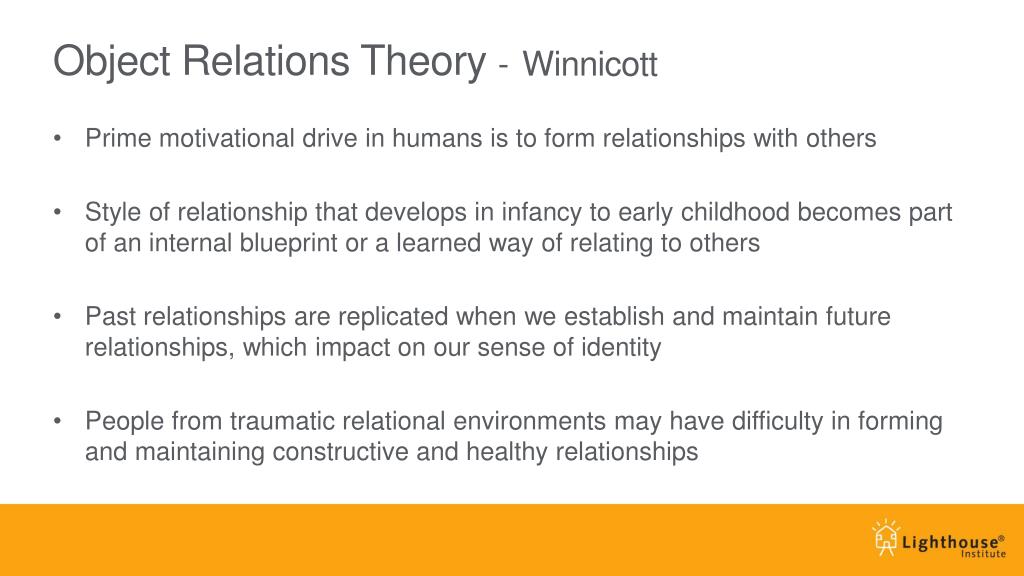 Object Relations Theory - Winnicott

• Prime motivational drive in humans is to form relationships with others

• Style of relationship that develops in infancy to early childhood becomes part of an internal blueprint or a learned way of relating to others

• Past relationships are replicated when we establish and maintain future relationships, which impact on our sense of identity

• People from traumatic relational environments may have difficulty in forming and maintaining constructive and healthy relationships

Lighthouse® Institute